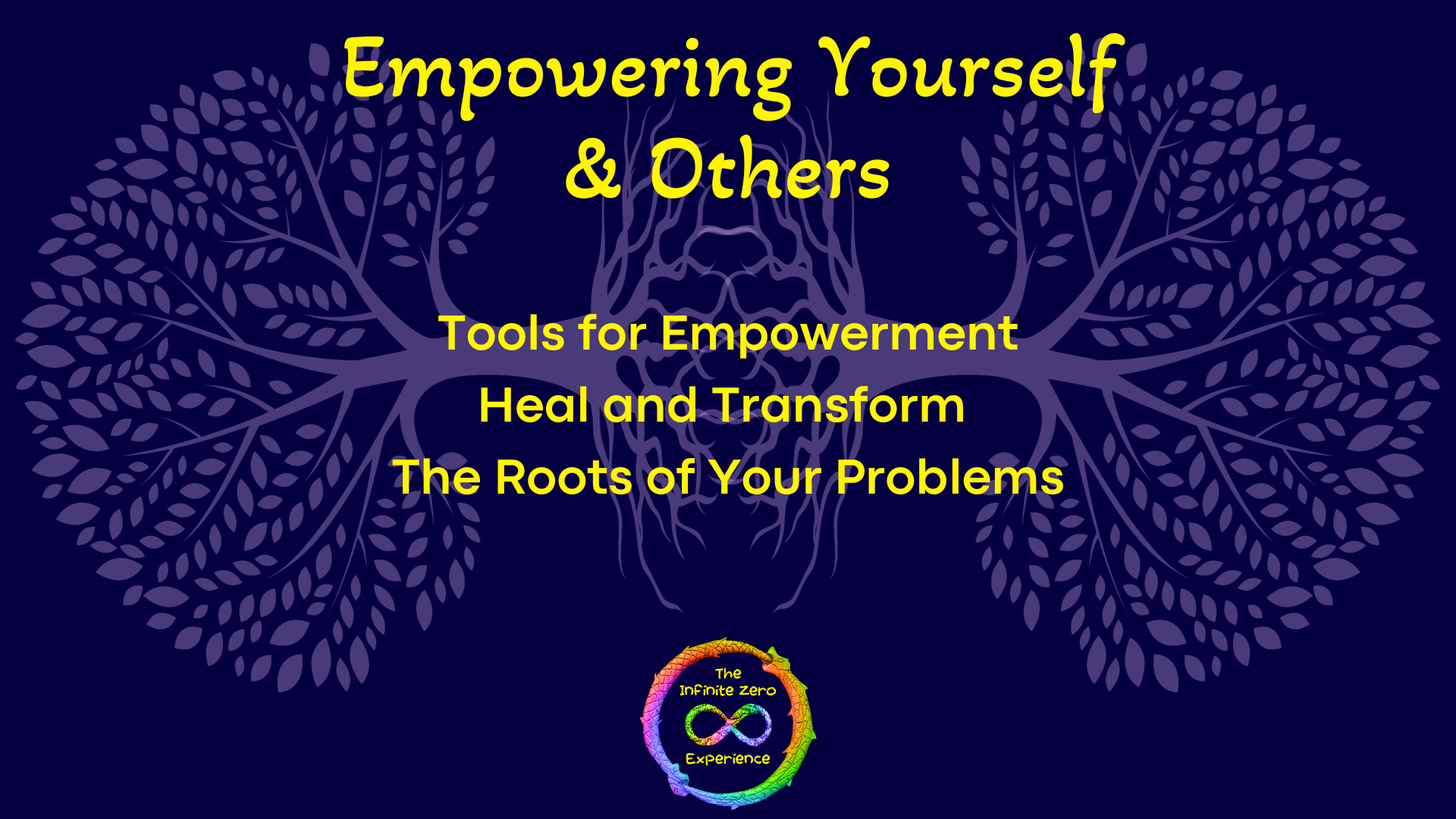 Empowering Yourself & Others

Tools for Empowerment
Heal and Transform
The Roots of Your Problems

The Infinite Zero Experience